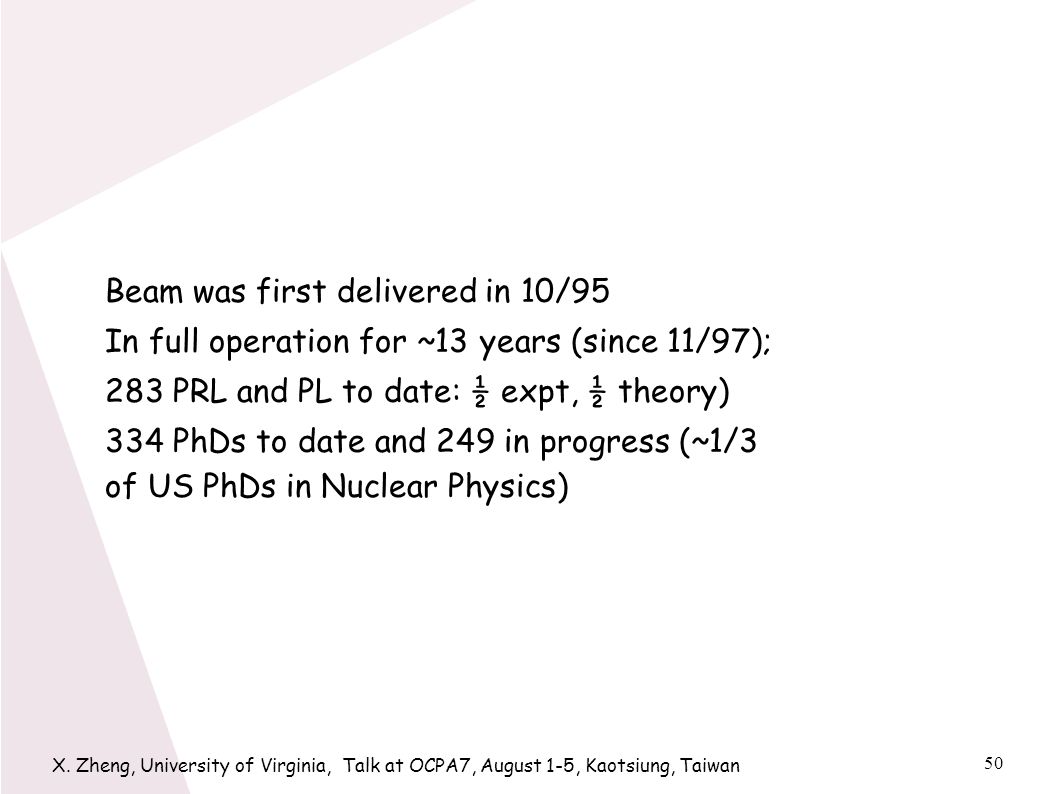 Beam was first delivered in 10/95

In full operation for ~13 years (since 11/97);

283 PRL and PL to date: ½ expt, ½ theory)

334 PhDs to date and 249 in progress (~1/3 of US PhDs in Nuclear Physics)

X. Zheng, University of Virginia, Talk at OCPA7, August 1-5, Kaotsiung, Taiwan

50